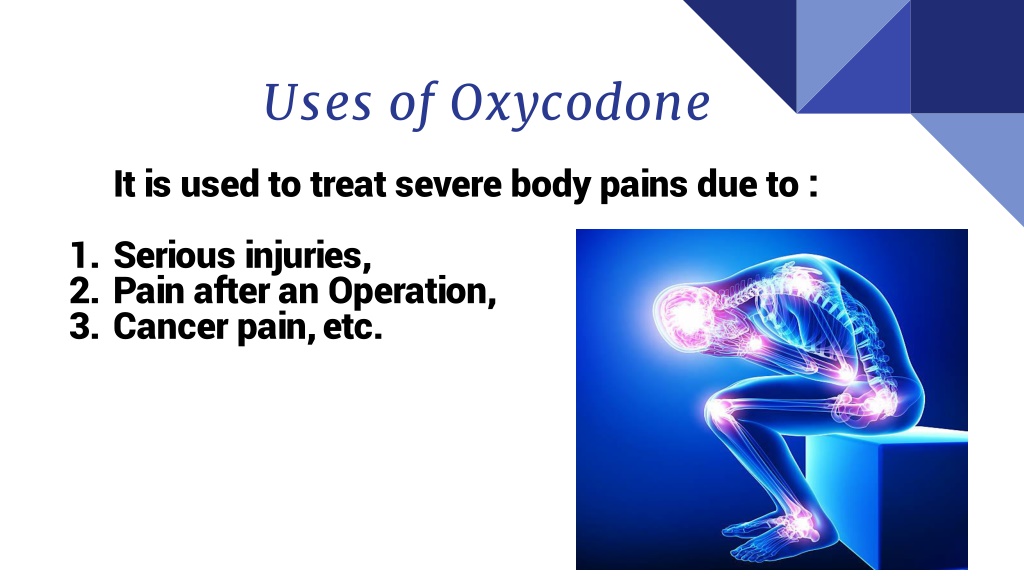 Uses of Oxycodone

It is used to treat severe body pains due to :

1. Serious injuries,
2. Pain after an Operation,
3. Cancer pain, etc.